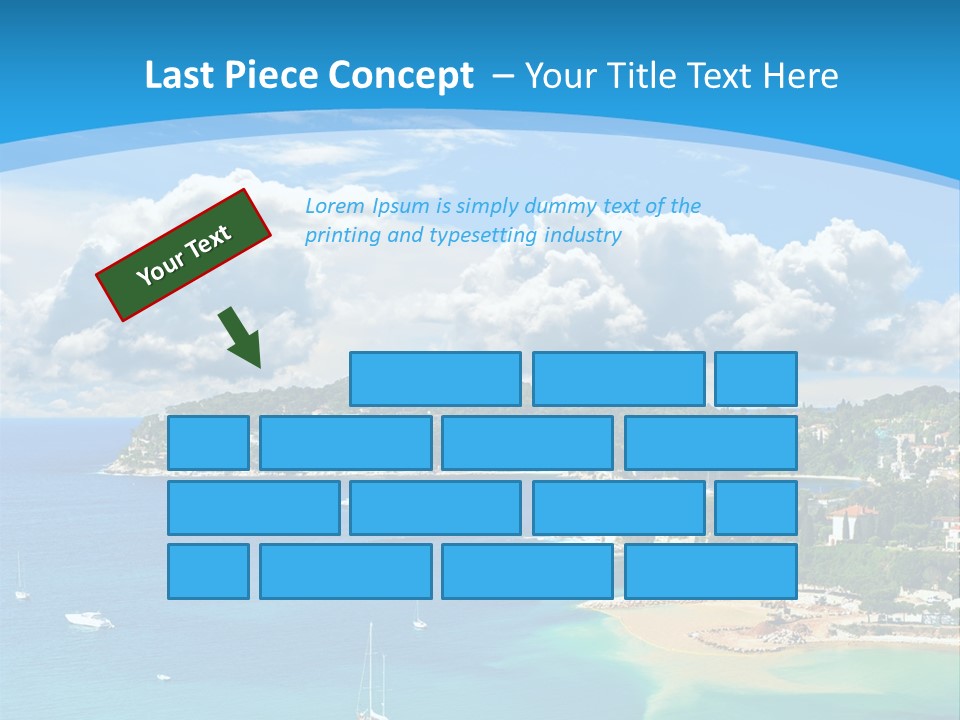 Last Piece Concept – Your Title Text Here

Your Text

Lorem Ipsum is simply dummy text of the printing and typesetting industry